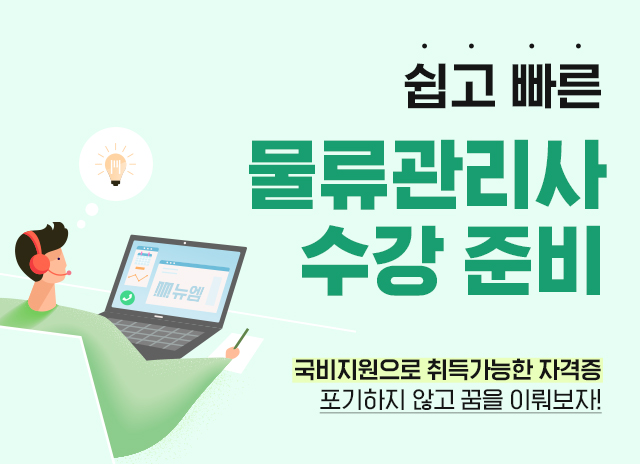 쉽고 빠른

물류관리사
수강 준비

뉴엠

국비지원으로 취득가능한 자격증
포기하지 않고 꿈을 이뤄보자!